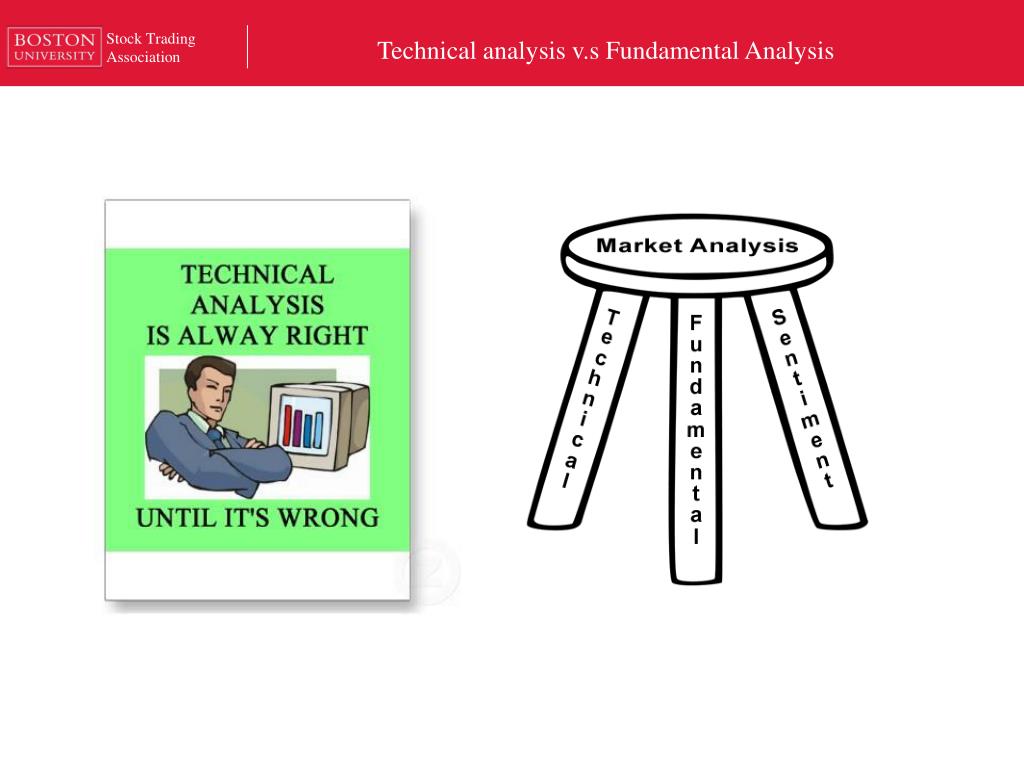 BOSTON UNIVERSITY Stock Trading Association

Technical analysis v.s Fundamental Analysis

TECHNICAL ANALYSIS IS ALWAY RIGHT

UNTIL IT'S WRONG

Market Analysis

Technical

Fundamental

Sentiment